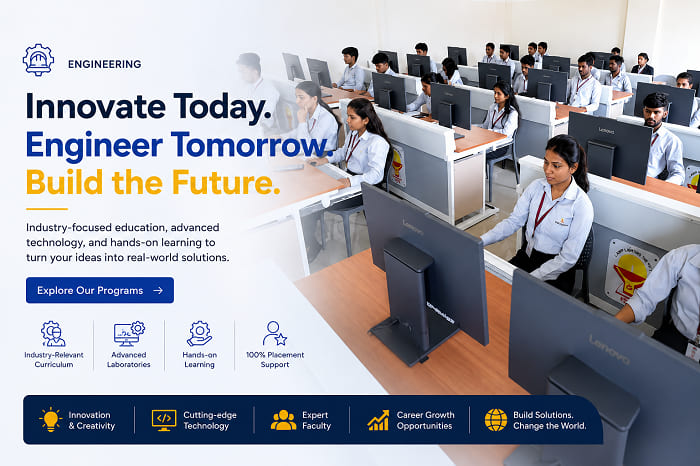 ENGINEERING

Innovate Today.
Engineer Tomorrow.
Build the Future.

Industry-focused education, advanced technology, and hands-on learning to turn your ideas into real-world solutions.

Explore Our Programs →

Industry-Relevant Curriculum

Advanced Laboratories

Hands-on Learning

100% Placement Support

Innovation & Creativity

Cutting-edge Technology

Expert Faculty

Career Growth Opportunities

Build Solutions. Change the World.

Lenovo

Lenovo

Lenovo